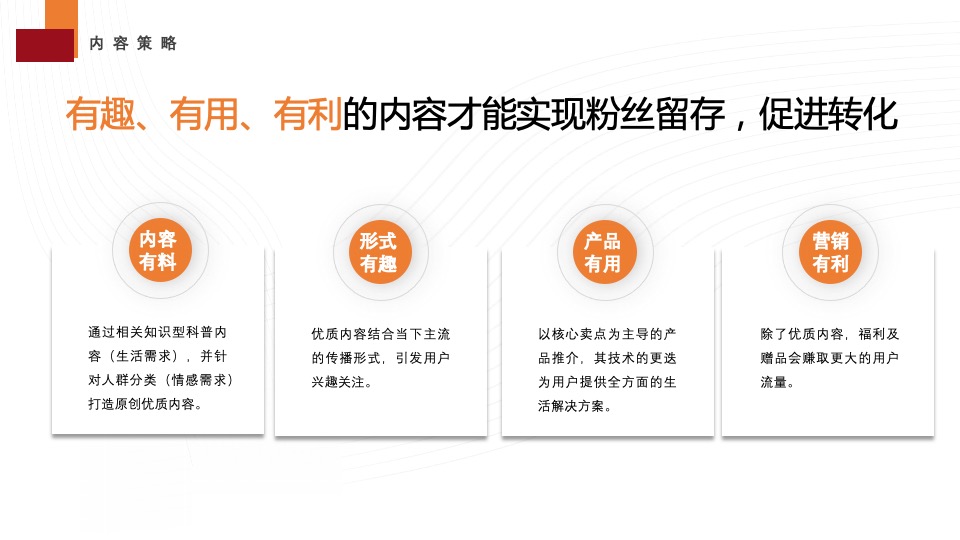 内容策略

有趣、有用、有利的内容才能实现粉丝留存，促进转化

内容有料

通过相关知识型科普内容（生活需求），并针对人群分类（情感需求）打造原创优质内容。

形式有趣

优质内容结合当下主流的传播形式，引发用户兴趣关注。

产品有用

以核心卖点为主导的产品推介，其技术的更迭为用户提供全方面的生活解决方案。

营销有利

除了优质内容，福利及赠品会赚取更大的用户流量。